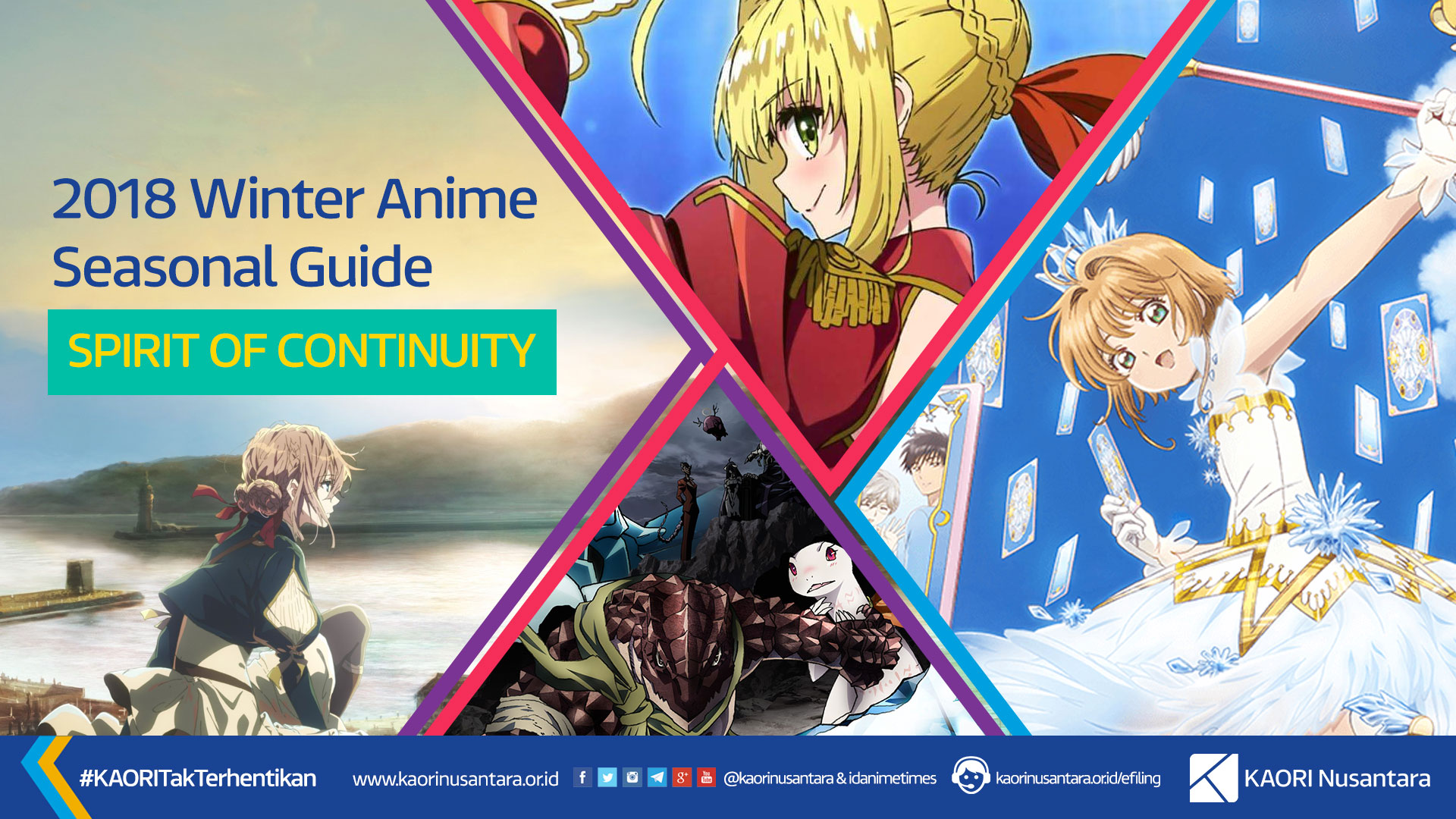 2018 Winter Anime Seasonal Guide

SPIRIT OF CONTINUITY

#KAORITakTerhentikan www.kaorinusantara.or.id @kaorinusantara & idanimetimes kaorinusantara.or.id/efiling KAORI Nusantara